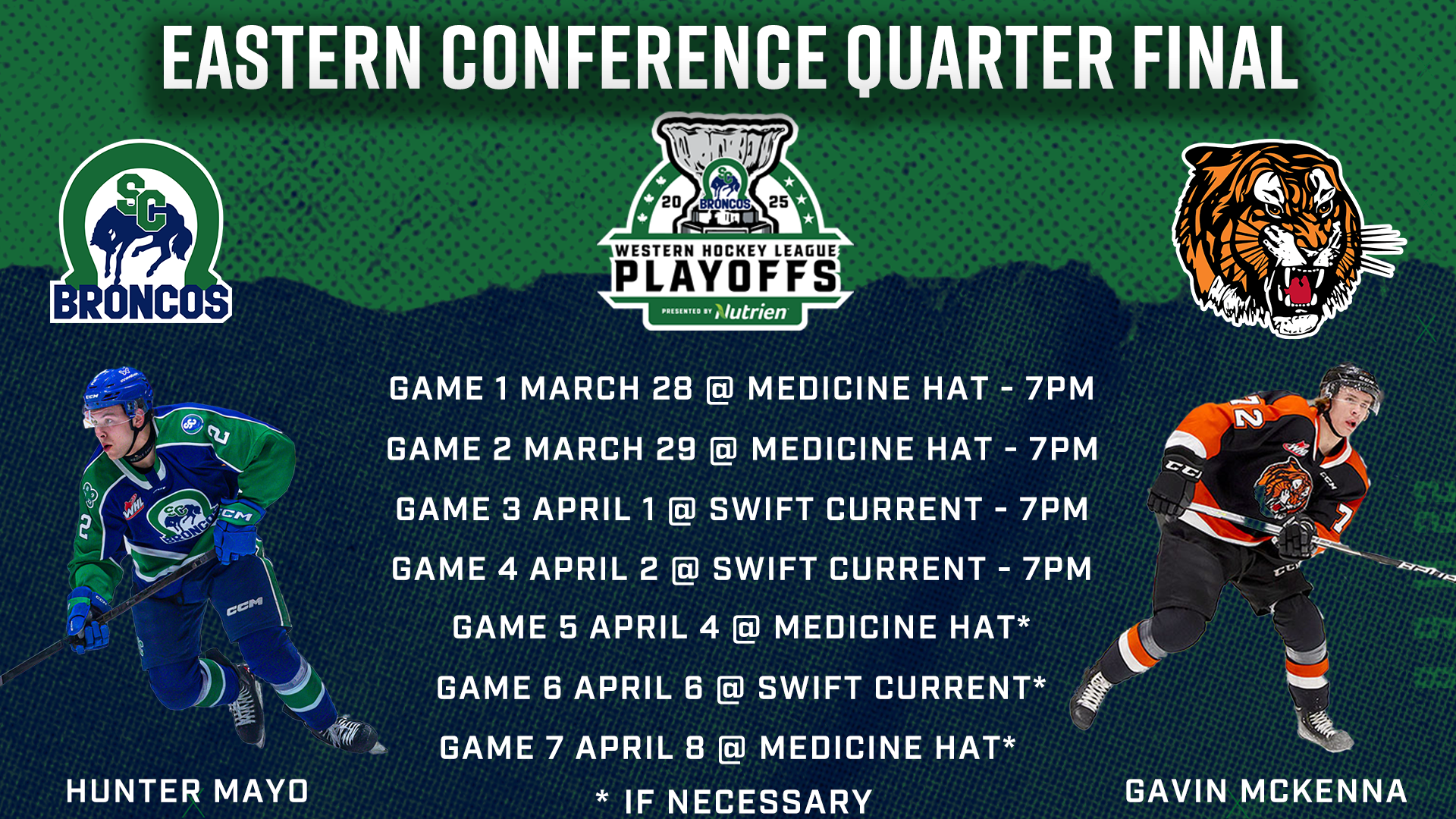 EASTERN CONFERENCE QUARTER FINAL

SC
BRONCOS

20 BRONCOS 25
WESTERN HOCKEY LEAGUE
PLAYOFFS
PRESENTED BY Nutrien

GAME 1 MARCH 28 @ MEDICINE HAT - 7PM
GAME 2 MARCH 29 @ MEDICINE HAT - 7PM
GAME 3 APRIL 1 @ SWIFT CURRENT - 7PM
GAME 4 APRIL 2 @ SWIFT CURRENT - 7PM
GAME 5 APRIL 4 @ MEDICINE HAT*
GAME 6 APRIL 6 @ SWIFT CURRENT*
GAME 7 APRIL 8 @ MEDICINE HAT*
* IF NECESSARY

HUNTER MAYO

GAVIN MCKENNA